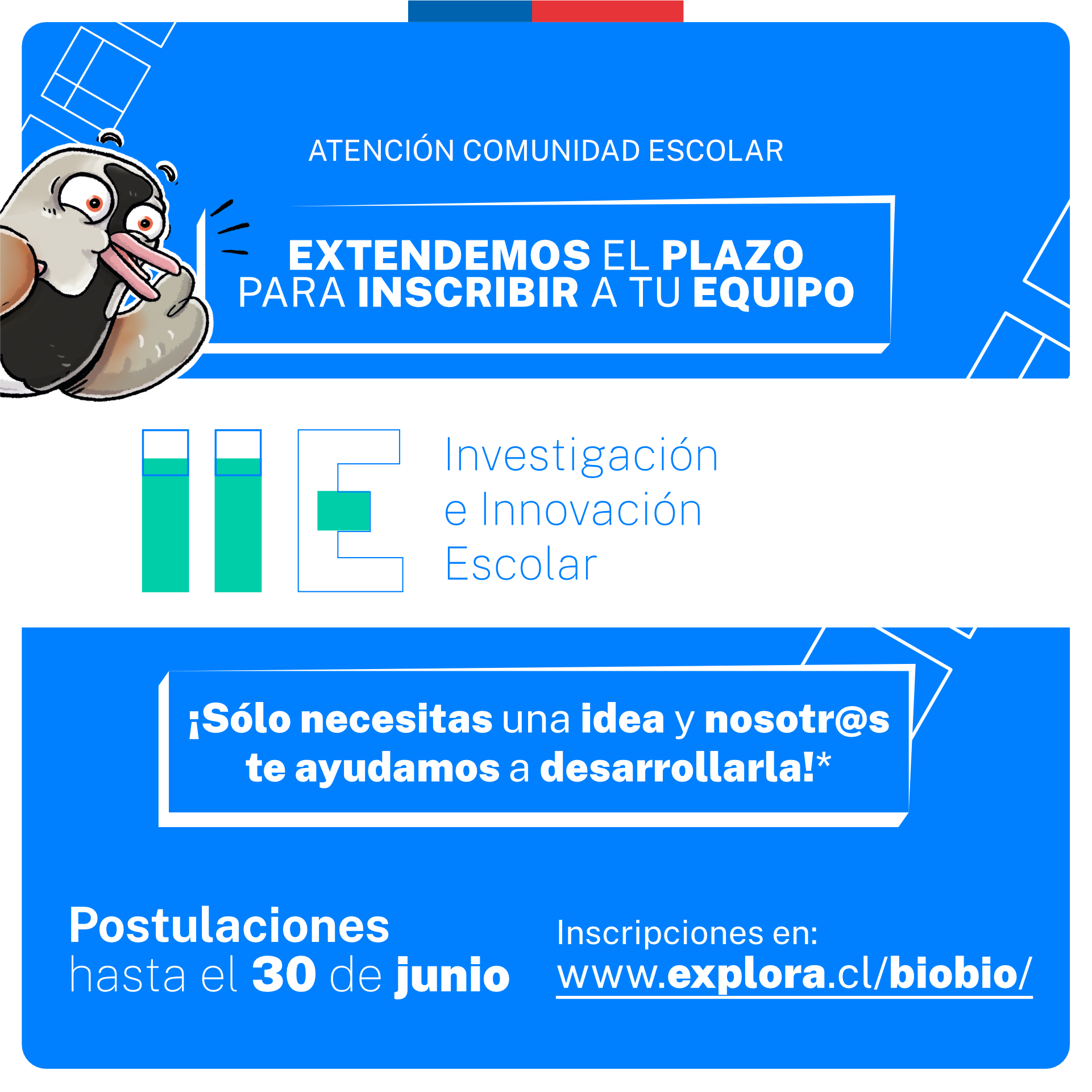 ATENCIÓN COMUNIDAD ESCOLAR

EXTENDEMOS EL PLAZO PARA INSCRIBIR A TU EQUIPO

IIE Investigación e Innovación Escolar

¡Sólo necesitas una idea y nosotr@s te ayudamos a desarrollarla!*

Postulaciones hasta el 30 de junio

Inscripciones en: www.explora.cl/biobio/